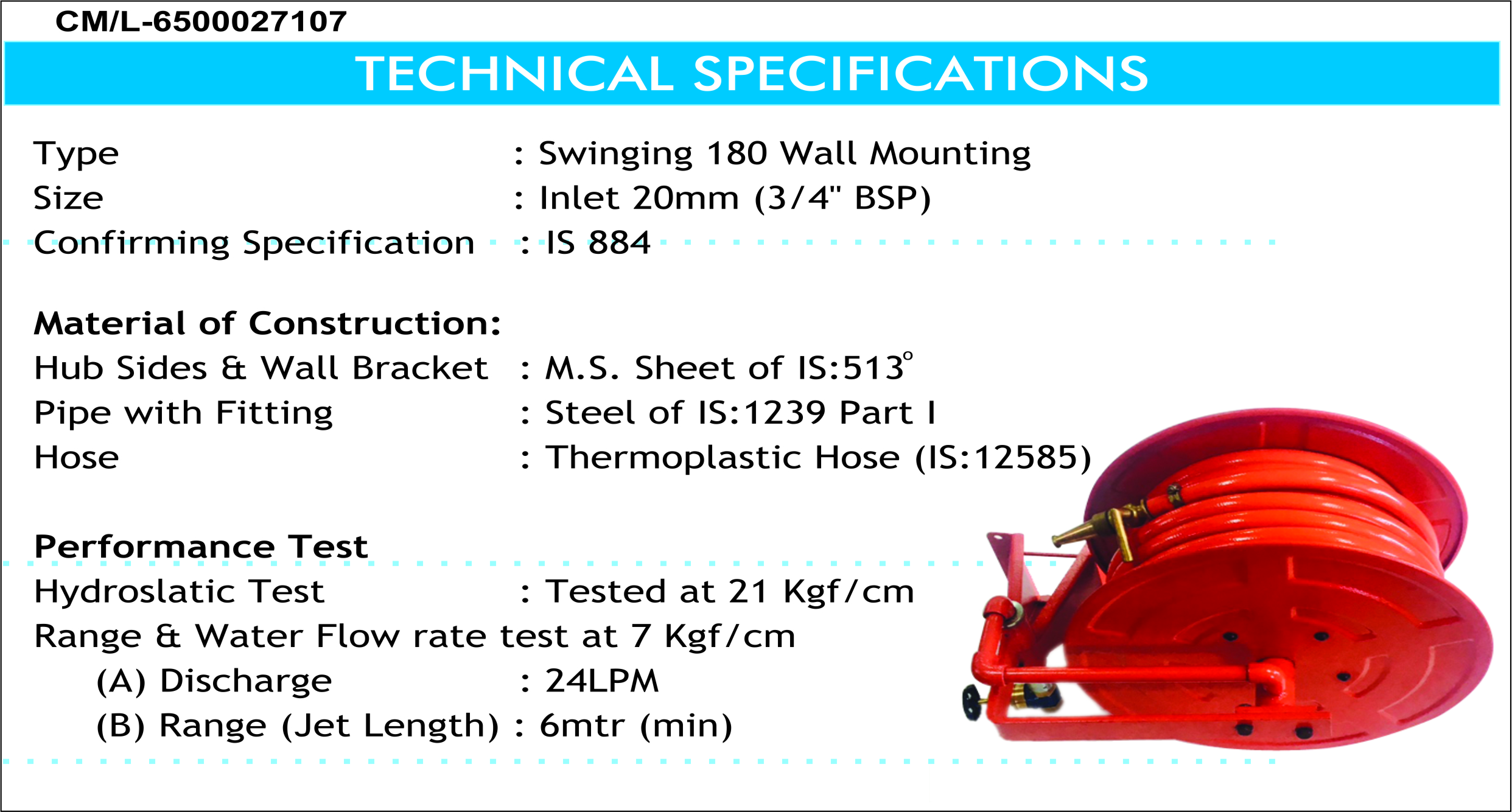 CM/L-6500027107

TECHNICAL SPECIFICATIONS

Type : Swinging 180 Wall Mounting
Size : Inlet 20mm (3/4" BSP)
Confirming Specification : IS 884

Material of Construction:
Hub Sides & Wall Bracket : M.S. Sheet of IS:513°
Pipe with Fitting : Steel of IS:1239 Part I
Hose : Thermoplastic Hose (IS:12585)

Performance Test
Hydroslatic Test : Tested at 21 Kgf/cm
Range & Water Flow rate test at 7 Kgf/cm
(A) Discharge : 24LPM
(B) Range (Jet Length) : 6mtr (min)